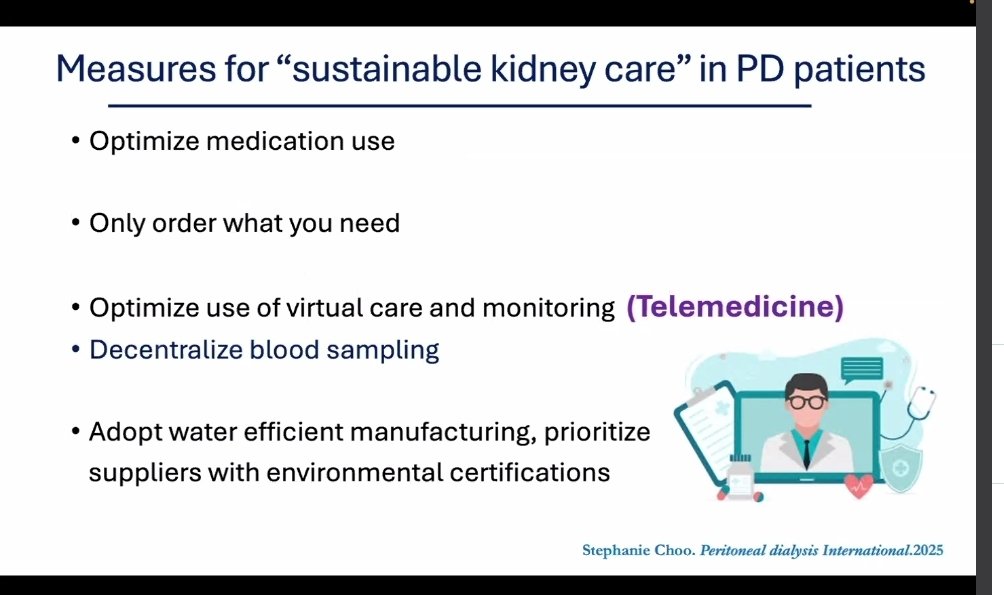 Measures for “sustainable kidney care” in PD patients

• Optimize medication use

• Only order what you need

• Optimize use of virtual care and monitoring (Telemedicine)
• Decentralize blood sampling

• Adopt water efficient manufacturing, prioritize suppliers with environmental certifications

Stephanie Choo. Peritoneal dialysis International.2025